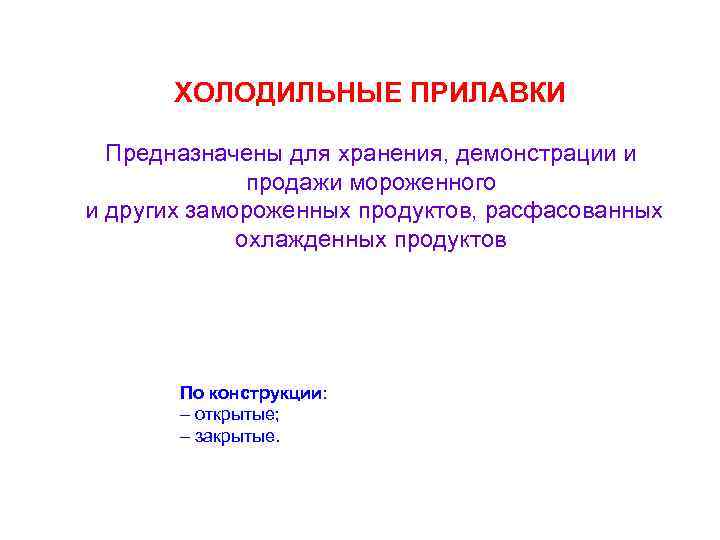 ХОЛОДИЛЬНЫЕ ПРИЛАВКИ

Предназначены для хранения, демонстрации и продажи мороженного и других замороженных продуктов, расфасованных охлажденных продуктов

По конструкции:
– открытые;
– закрытые.